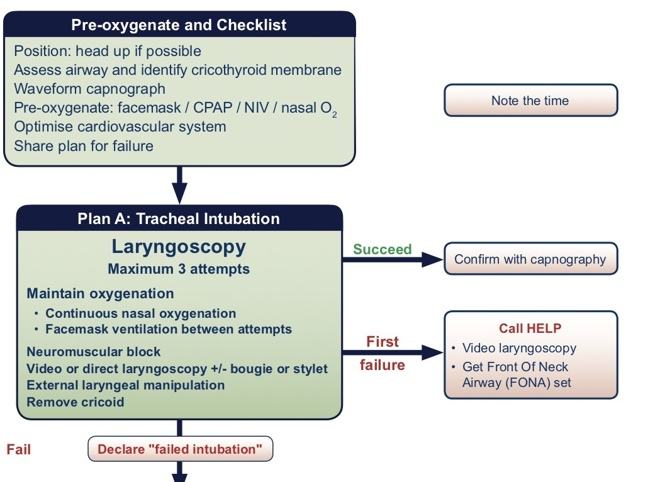 Pre-oxygenate and Checklist

Position: head up if possible
Assess airway and identify cricothyroid membrane
Waveform capnograph
Pre-oxygenate: facemask / CPAP / NIV / nasal $O_2$
Optimise cardiovascular system
Share plan for failure

Note the time

Plan A: Tracheal Intubation

Laryngoscopy
Maximum 3 attempts

Maintain oxygenation
• Continuous nasal oxygenation
• Facemask ventilation between attempts

Neuromuscular block
Video or direct laryngoscopy +/- bougie or stylet
External laryngeal manipulation
Remove cricoid

Succeed

Confirm with capnography

First failure

Call HELP
• Video laryngoscopy
• Get Front Of Neck Airway (FONA) set

Fail

Declare "failed intubation"